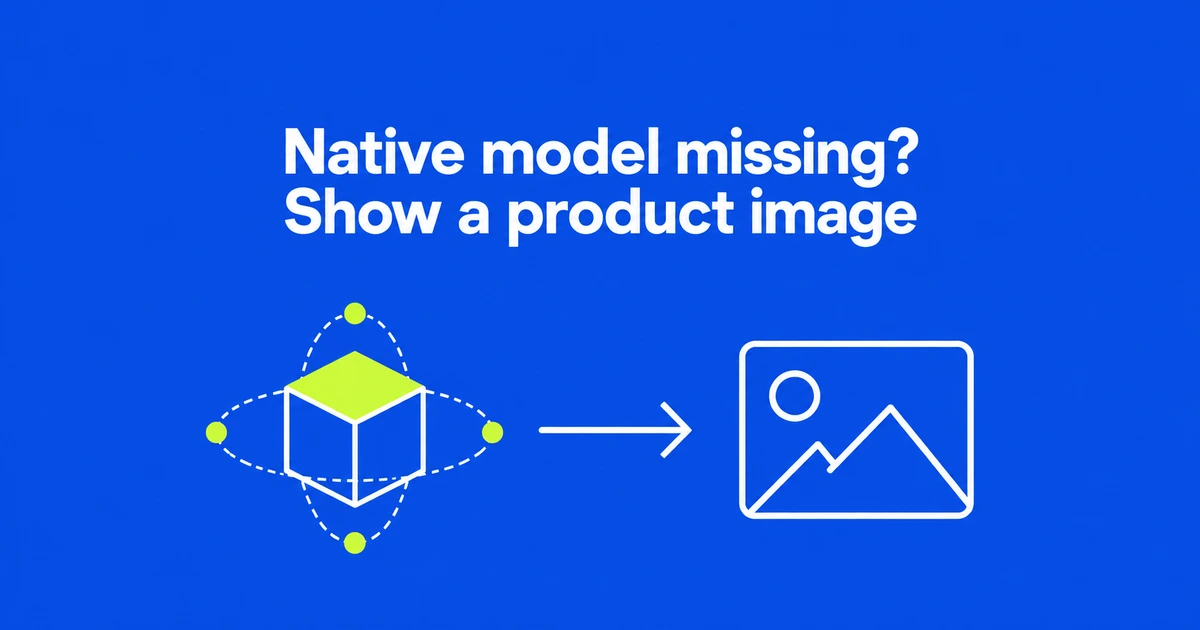 Native model missing?
Show a product image